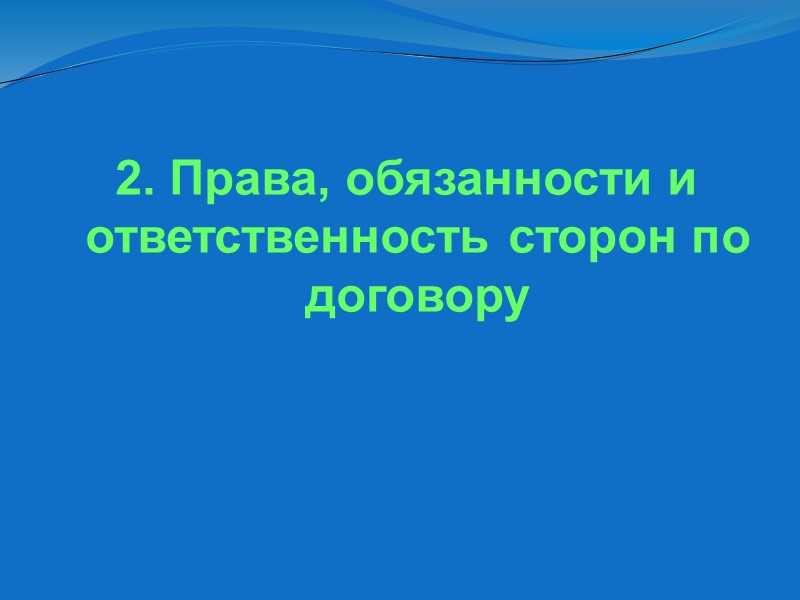 2. Права, обязанности и ответственность сторон по договору